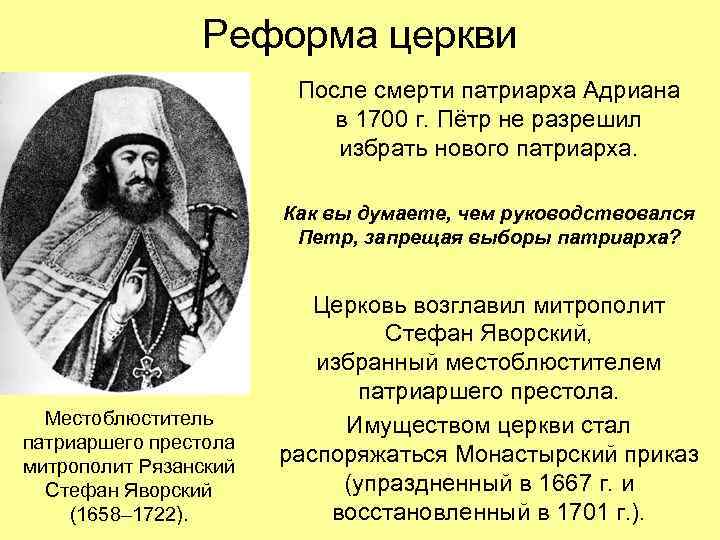 Реформа церкви

После смерти патриарха Адриана в 1700 г. Пётр не разрешил избрать нового патриарха.

Как вы думаете, чем руководствовался Петр, запрещая выборы патриарха?

Церковь возглавил митрополит Стефан Яворский, избранный местоблюстителем патриаршего престола.

Имуществом церкви стал распоряжаться Монастырский приказ (упраздненный в 1667 г. и восстановленный в 1701 г.).

Местоблюститель патриаршего престола митрополит Рязанский Стефан Яворский (1658–1722).